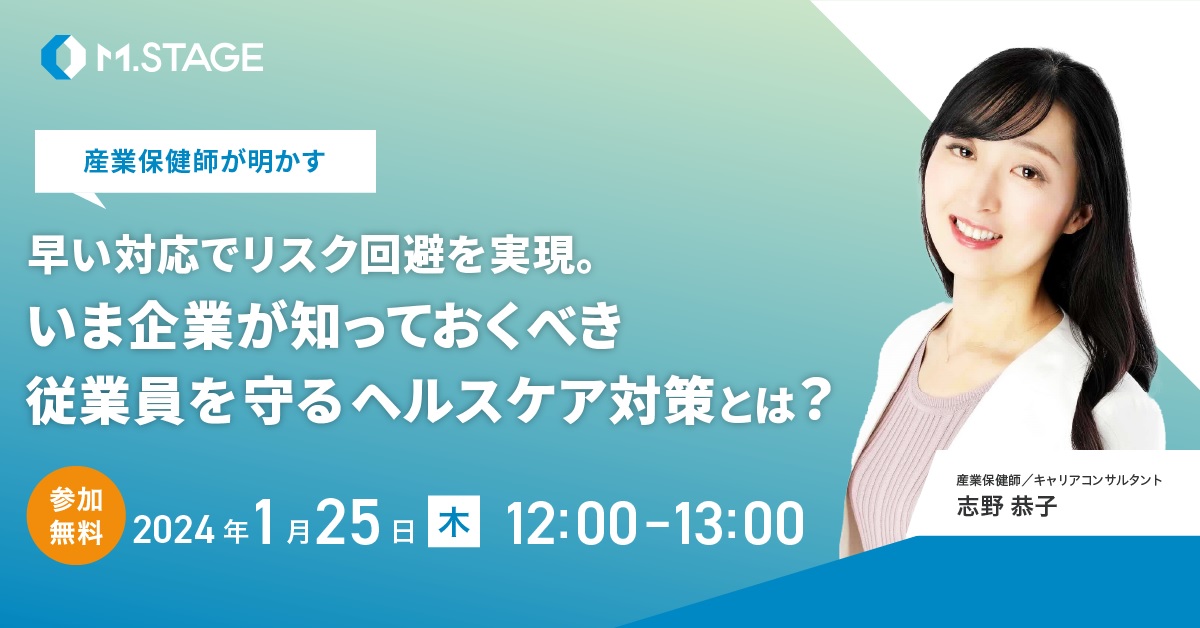 M.STAGE

産業保健師が明かす

早い対応でリスク回避を実現。
いま企業が知っておくべき
従業員を守るヘルスケア対策とは？

参加無料

2024年1月25日 木 12:00-13:00

産業保健師／キャリアコンサルタント
志野 恭子